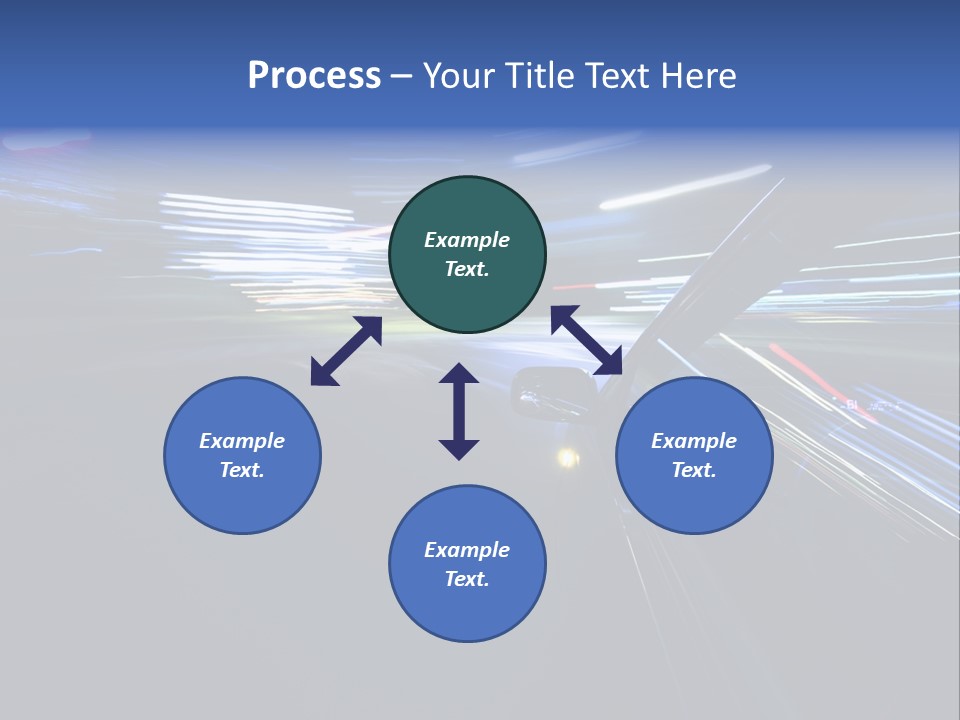 Process – Your Title Text Here

Example Text.

Example Text.

Example Text.

Example Text.